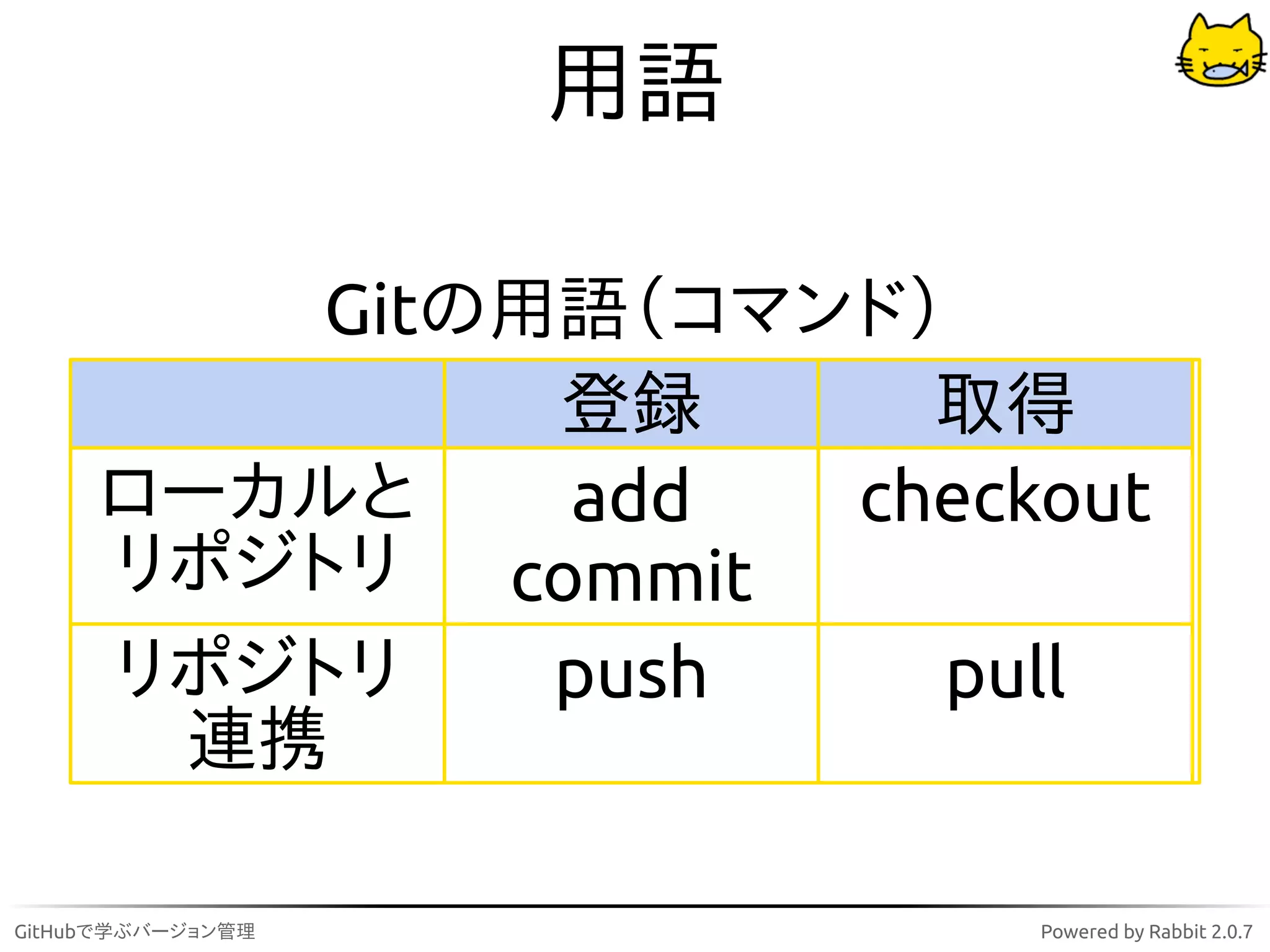 用語

Gitの用語(コマンド)

| | 登録 | 取得 |
|---|---|---|
| ローカルとリポジトリ | add commit | checkout |
| リポジトリ連携 | push | pull |

GitHubで学ぶバージョン管理

Powered by Rabbit 2.0.7